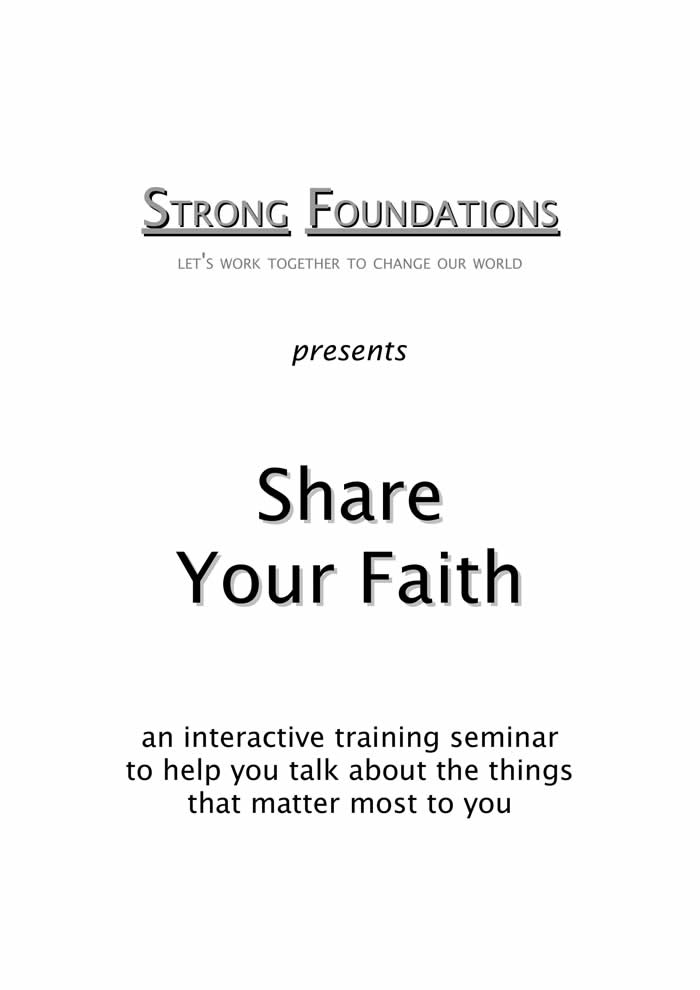 STRONG FOUNDATIONS

LET'S WORK TOGETHER TO CHANGE OUR WORLD

presents

Share Your Faith

an interactive training seminar to help you talk about the things that matter most to you